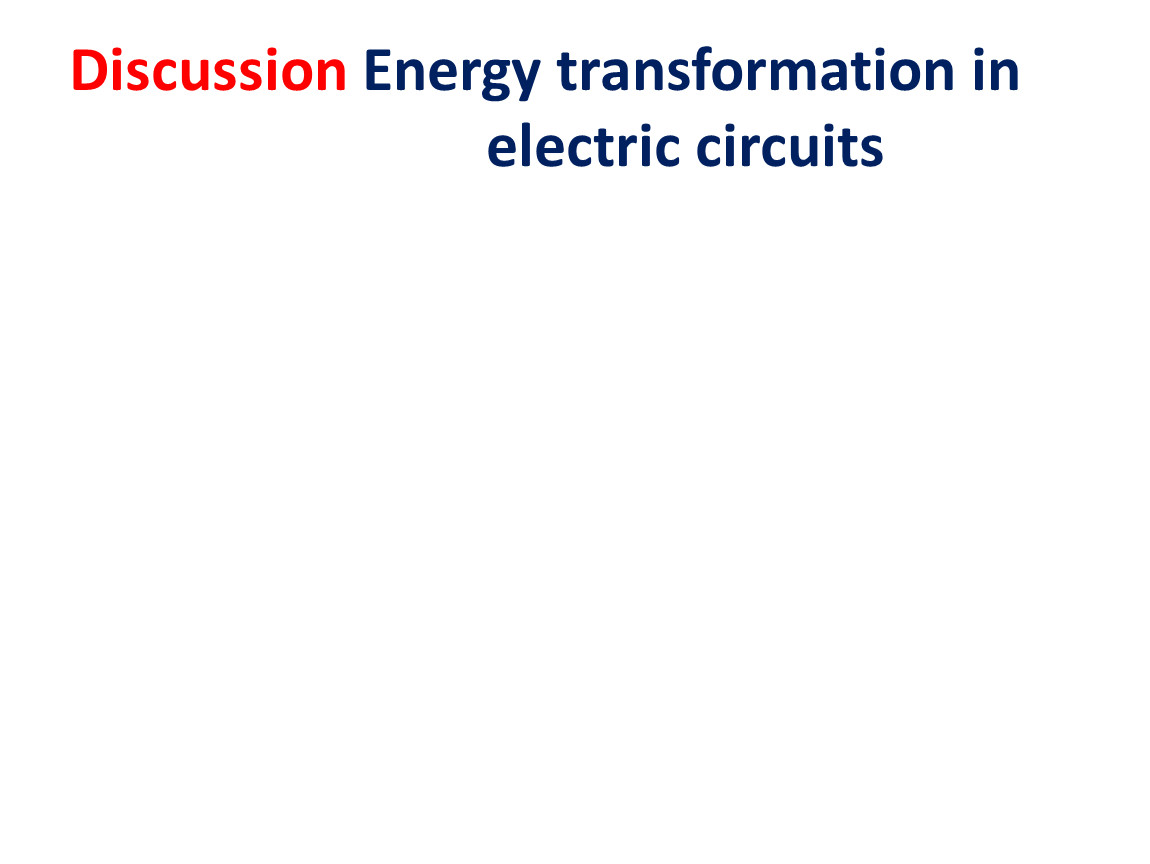 Discussion Energy transformation in electric circuits